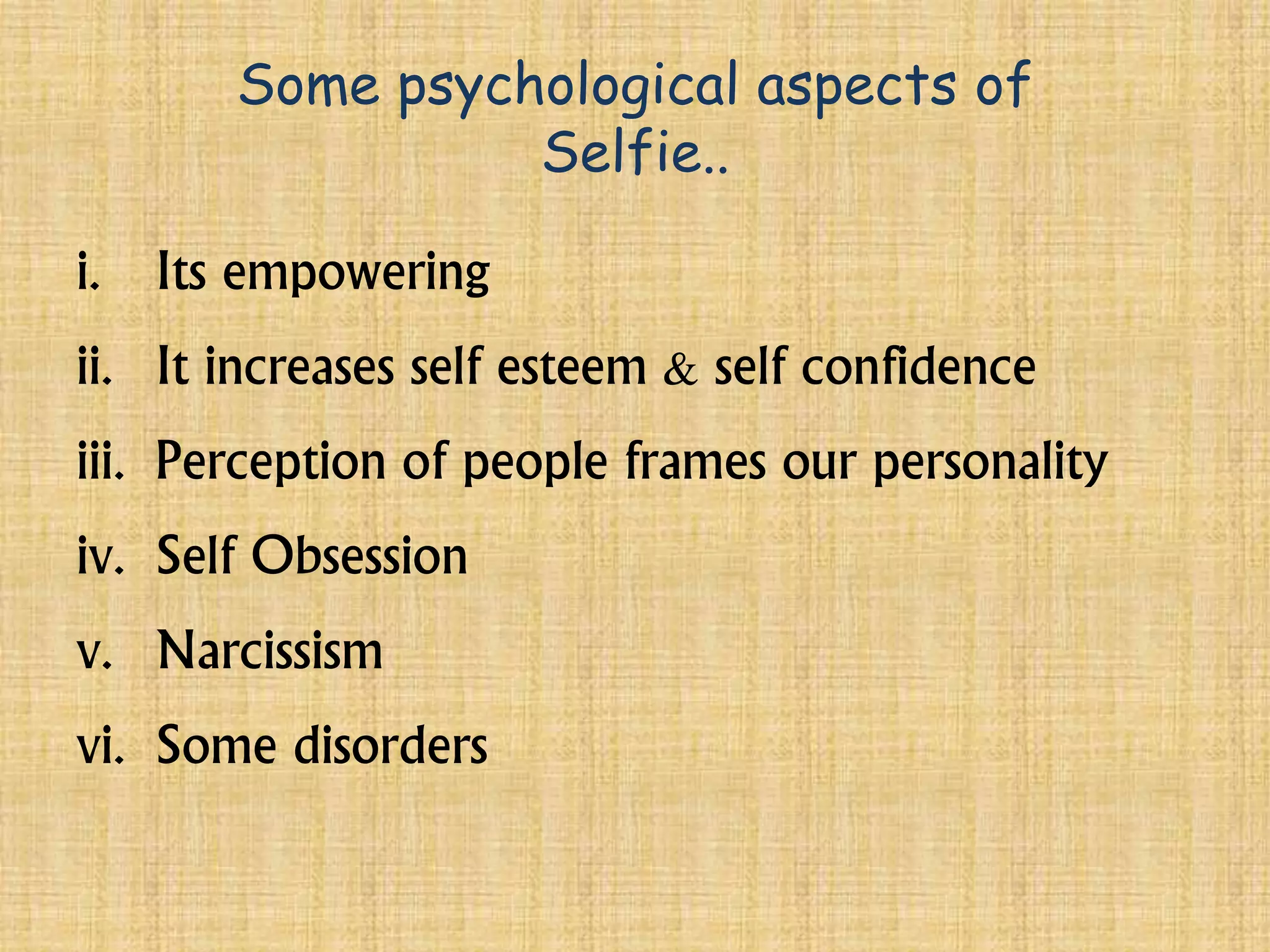 Some psychological aspects of Selfie..

i. Its empowering

ii. It increases self esteem & self confidence

iii. Perception of people frames our personality

iv. Self Obsession

v. Narcissism

vi. Some disorders